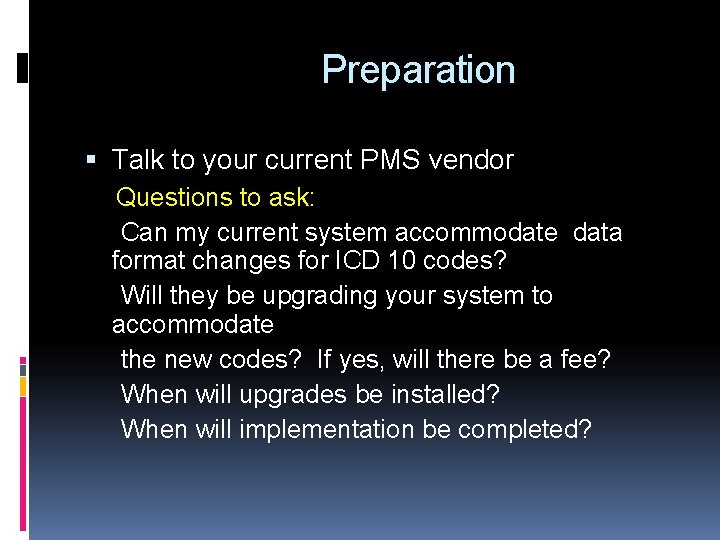 Preparation

▪ Talk to your current PMS vendor

Questions to ask:

Can my current system accommodate data format changes for ICD 10 codes?

Will they be upgrading your system to accommodate

the new codes? If yes, will there be a fee?

When will upgrades be installed?

When will implementation be completed?